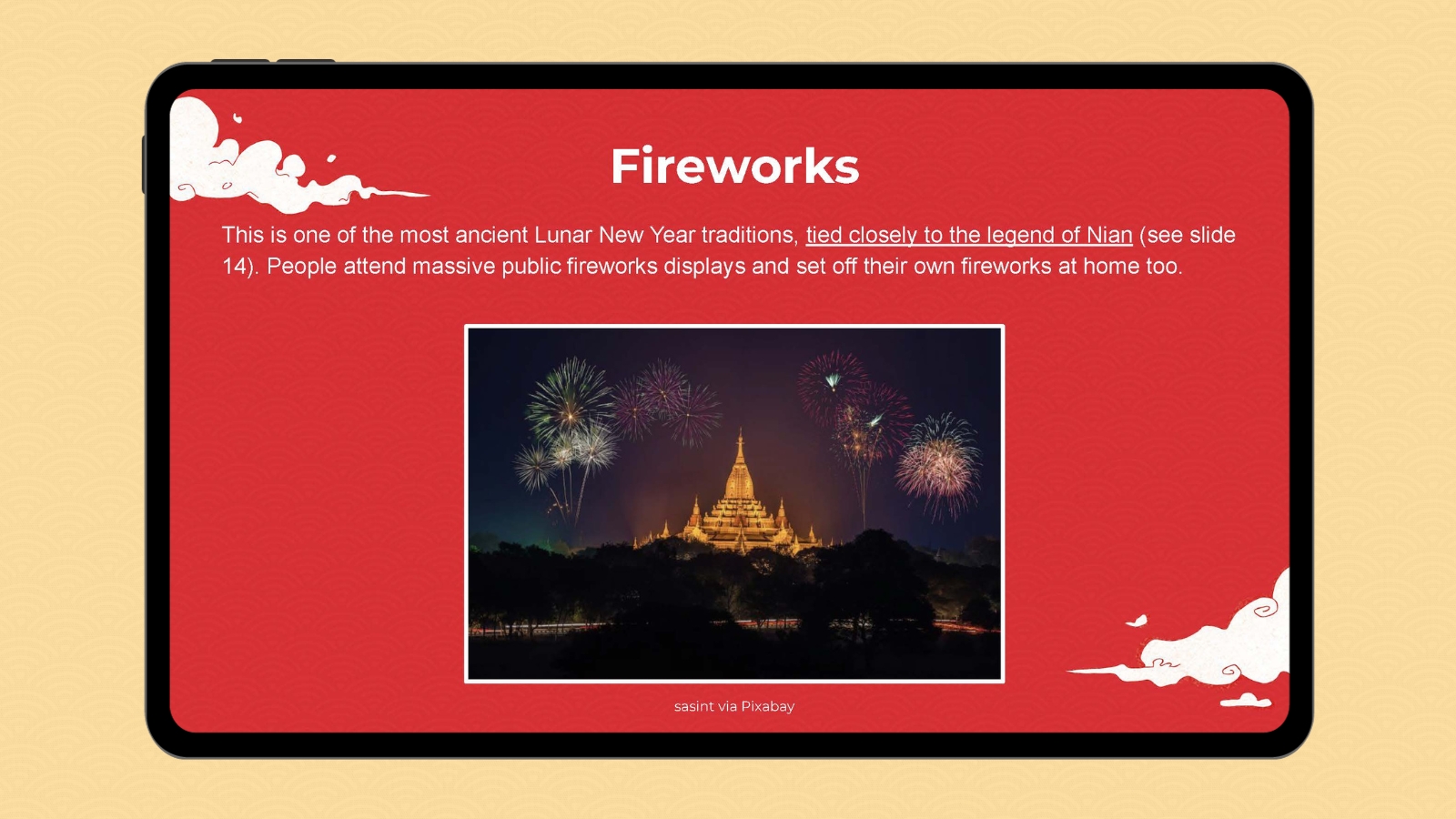 Fireworks

This is one of the most ancient Lunar New Year traditions, tied closely to the legend of Nian (see slide 14). People attend massive public fireworks displays and set off their own fireworks at home too.

sasint via Pixabay